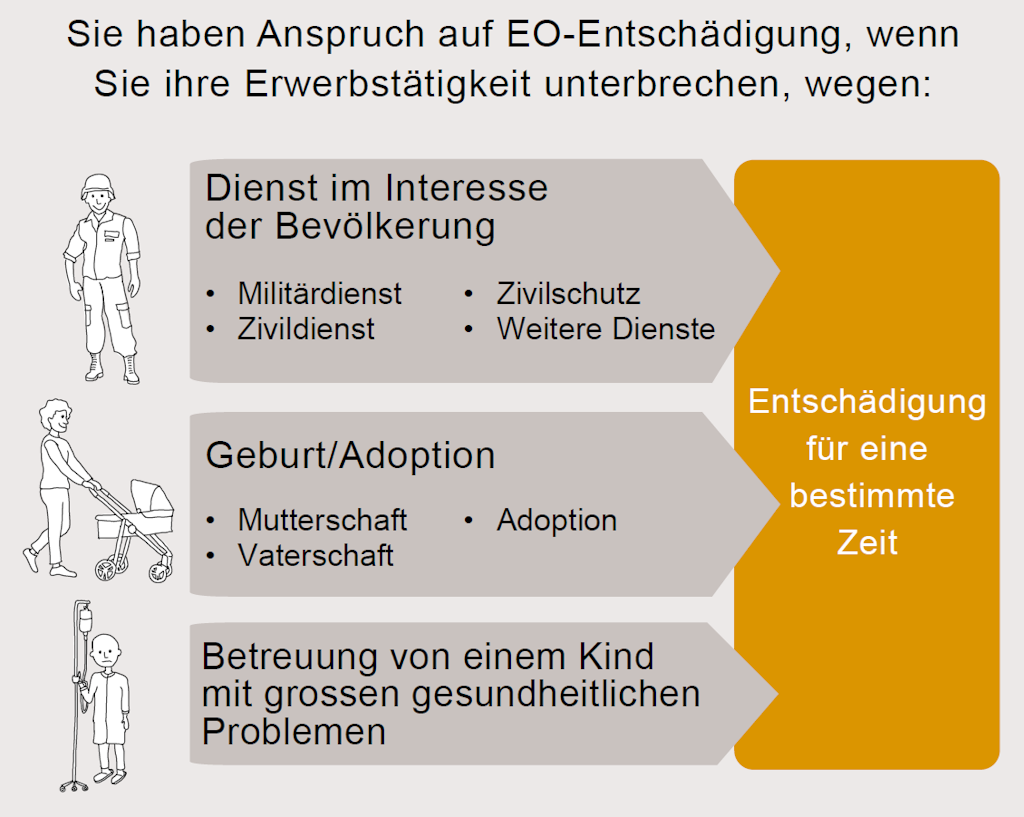 Sie haben Anspruch auf EO-Entschädigung, wenn Sie ihre Erwerbstätigkeit unterbrechen, wegen:

Dienst im Interesse der Bevölkerung

• Militärdienst
• Zivildienst
• Zivilschutz
• Weitere Dienste

Geburt/Adoption

• Mutterschaft
• Vaterschaft
• Adoption

Betreuung von einem Kind mit grossen gesundheitlichen Problemen

Entschädigung für eine bestimmte Zeit